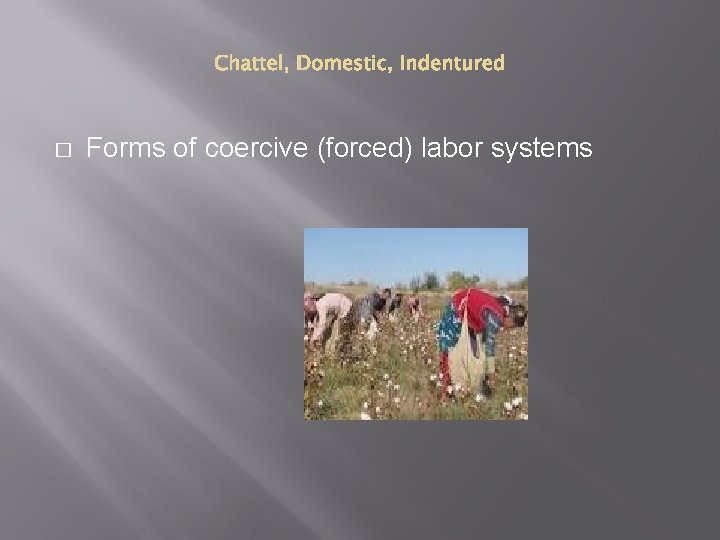 Chattel, Domestic, Indentured

Forms of coercive (forced) labor systems